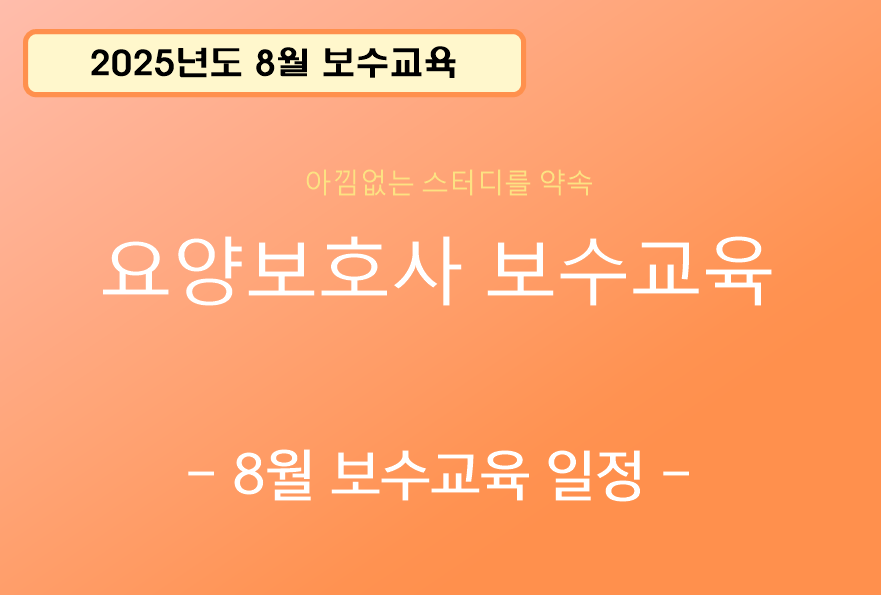 2025년도 8월 보수교육

아낌없는 스터디를 약속

요양보호사 보수교육

- 8월 보수교육 일정 -